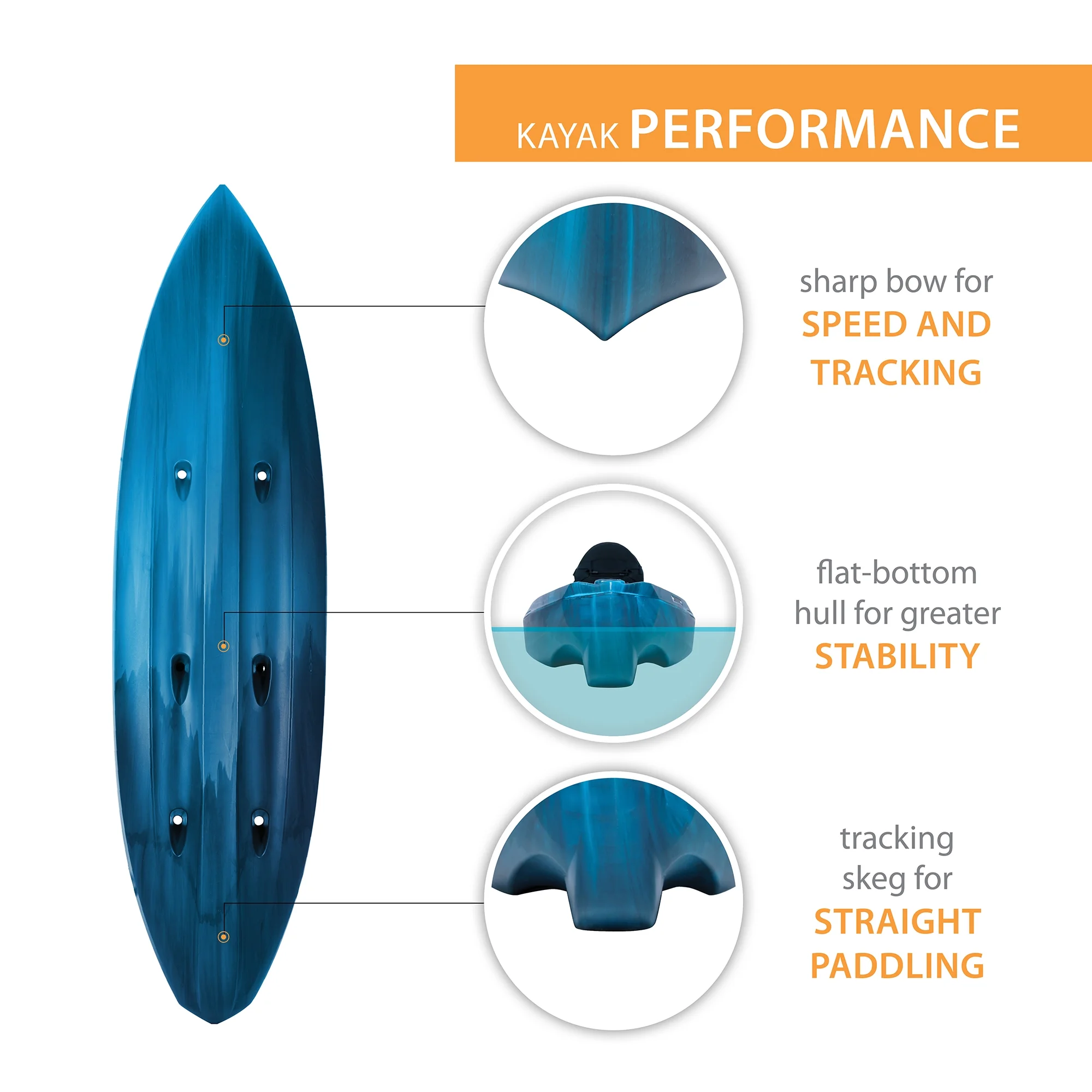 KAYAK PERFORMANCE

sharp bow for SPEED AND TRACKING

flat-bottom hull for greater STABILITY

tracking skeg for STRAIGHT PADDLING